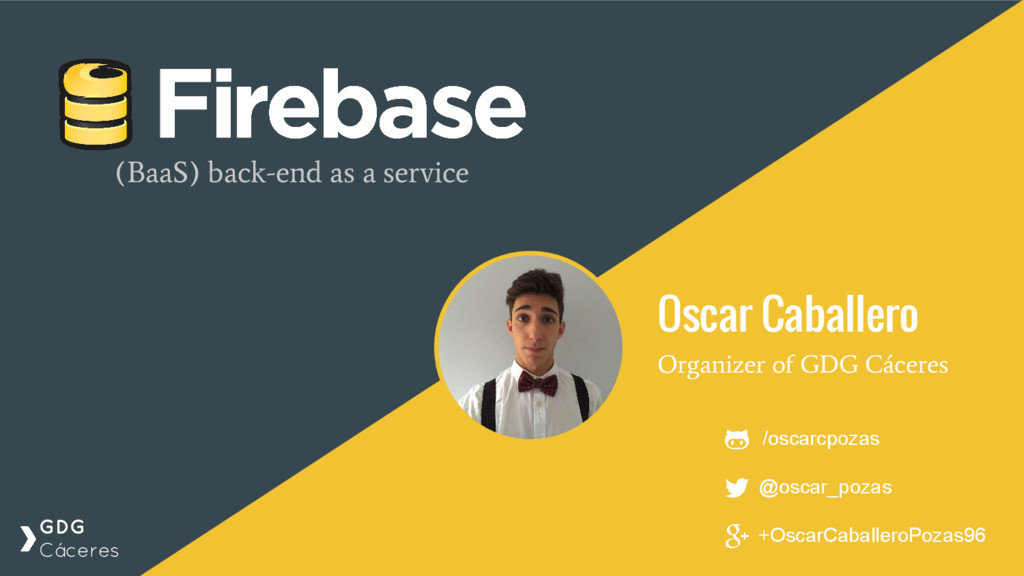 Firebase
(BaaS) back-end as a service

Oscar Caballero
Organizer of GDG Cáceres

/oscarcpozas
@oscar_pozas
+OscarCaballeroPozas96

GDG
Cáceres